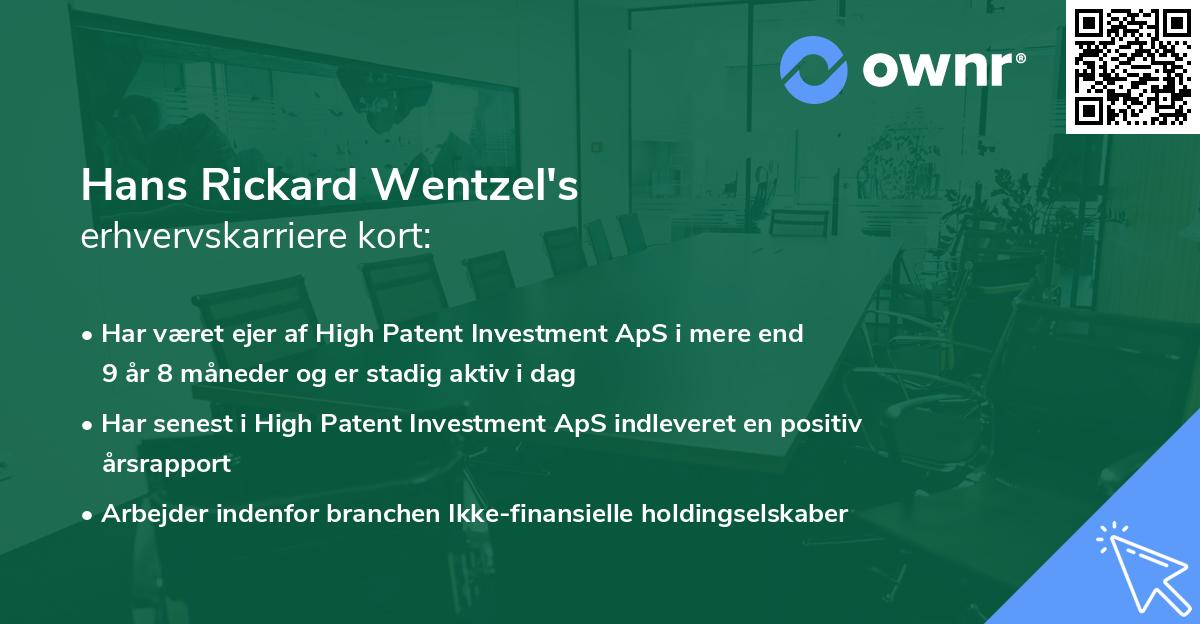 ownr®

Hans Rickard Wentzel's
erhvervskarriere kort:

• Har været ejer af High Patent Investment ApS i mere end 9 år 8 måneder og er stadig aktiv i dag

• Har senest i High Patent Investment ApS indleveret en positiv årsrapport

• Arbejder indenfor branchen Ikke-finansielle holdingselskaber